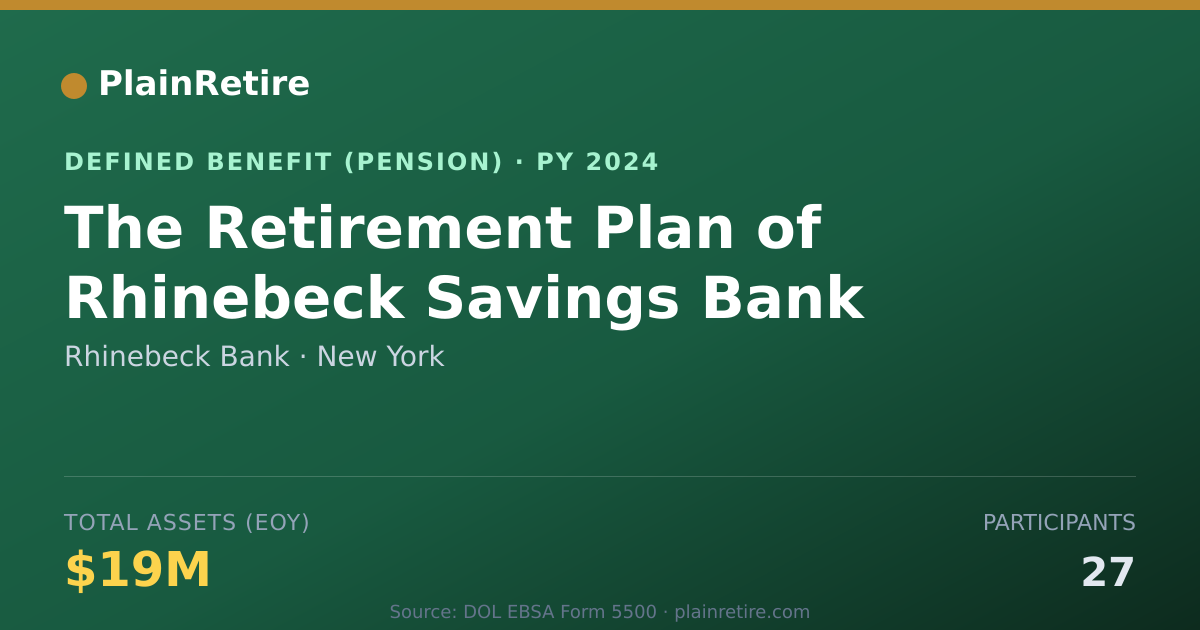 PlainRetire

DEFINED BENEFIT (PENSION) · PY 2024

The Retirement Plan of Rhinebeck Savings Bank

Rhinebeck Bank · New York

TOTAL ASSETS (EOY)

$19M

PARTICIPANTS

27

Source: DOL EBSA Form 5500 · plainretire.com